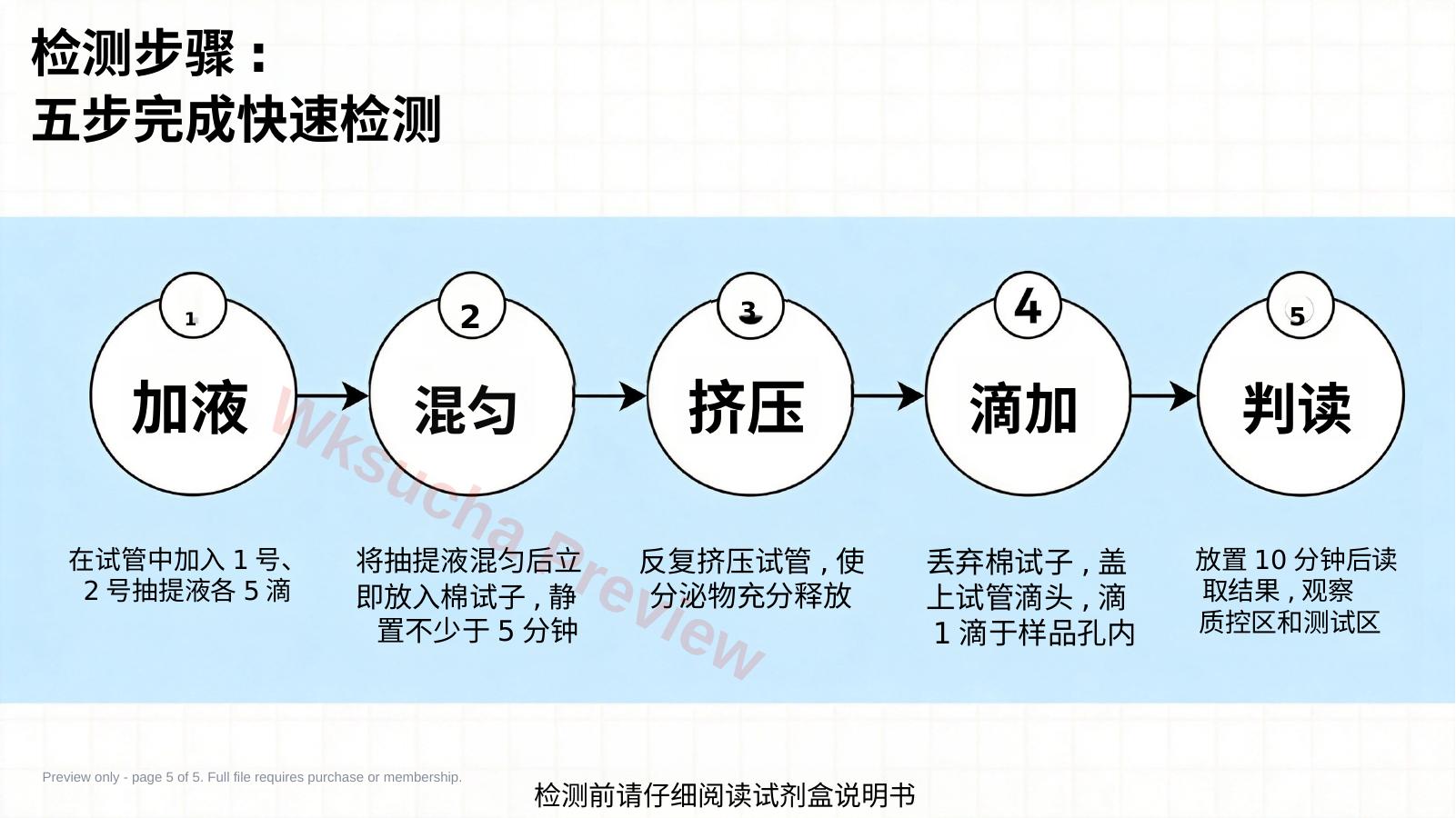 检测步骤：
五步完成快速检测

1
加液

2
混匀

3
挤压

4
滴加

5
判读

在试管中加入 1 号、2 号抽提液各 5 滴

将抽提液混匀后立即放入棉试子，静置不少于 5 分钟

反复挤压试管，使分泌物充分释放

丢弃棉试子，盖上试管滴头，滴 1 滴于样品孔内

放置 10 分钟后读取结果，观察质控区和测试区

Wksucha Preview

Preview only - page 5 of 5. Full file requires purchase or membership.

检测前请仔细阅读试剂盒说明书